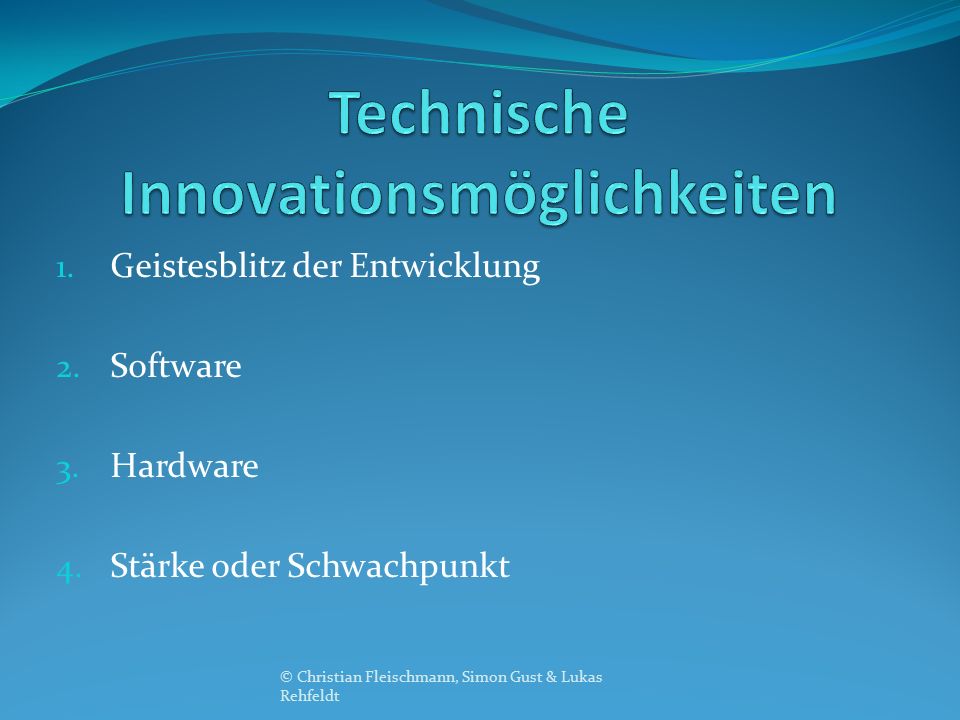 Technische Innovationsmöglichkeiten

1. Geistesblitz der Entwicklung

2. Software

3. Hardware

4. Stärke oder Schwachpunkt

© Christian Fleischmann, Simon Gust & Lukas Rehfeldt